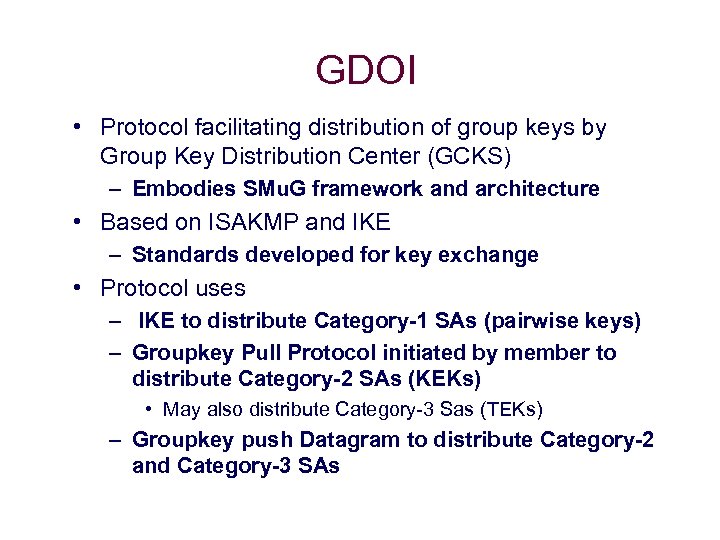 GDOI

• Protocol facilitating distribution of group keys by Group Key Distribution Center (GCKS)
  – Embodies SMuG framework and architecture
• Based on ISAKMP and IKE
  – Standards developed for key exchange
• Protocol uses
  – IKE to distribute Category-1 SAs (pairwise keys)
  – Groupkey Pull Protocol initiated by member to distribute Category-2 SAs (KEKs)
    • May also distribute Category-3 Sas (TEKs)
  – Groupkey push Datagram to distribute Category-2 and Category-3 SAs